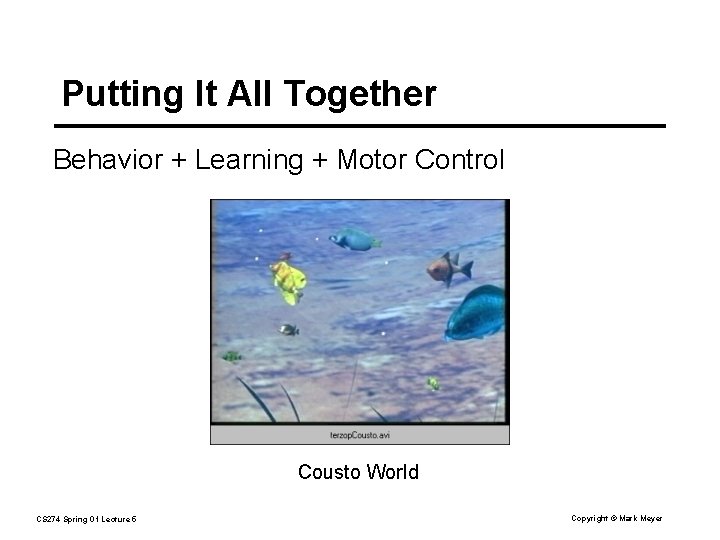 Putting It All Together

Behavior + Learning + Motor Control

terzopCousto.avi

Cousto World

CS274 Spring 01 Lecture 5

Copyright © Mark Meyer